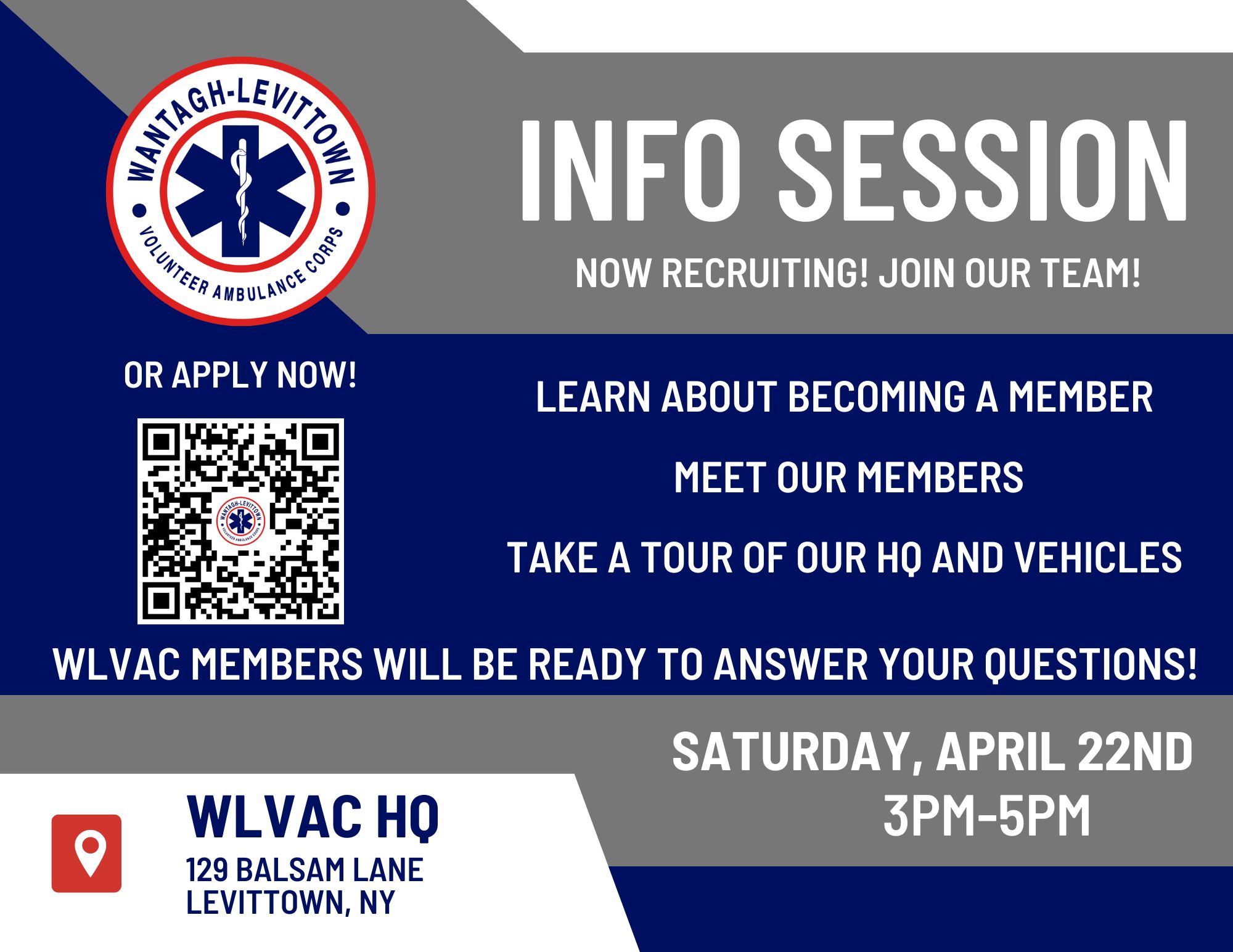 WANTAGH-LEVITTOWN
VOLUNTEER AMBULANCE CORPS

INFO SESSION

NOW RECRUITING! JOIN OUR TEAM!

OR APPLY NOW!

WANTAGH-LEVITTOWN
VOLUNTEER AMBULANCE CORPS

LEARN ABOUT BECOMING A MEMBER

MEET OUR MEMBERS

TAKE A TOUR OF OUR HQ AND VEHICLES

WLVAC MEMBERS WILL BE READY TO ANSWER YOUR QUESTIONS!

SATURDAY, APRIL 22ND
3PM-5PM

WLVAC HQ
129 BALSAM LANE
LEVITTOWN, NY